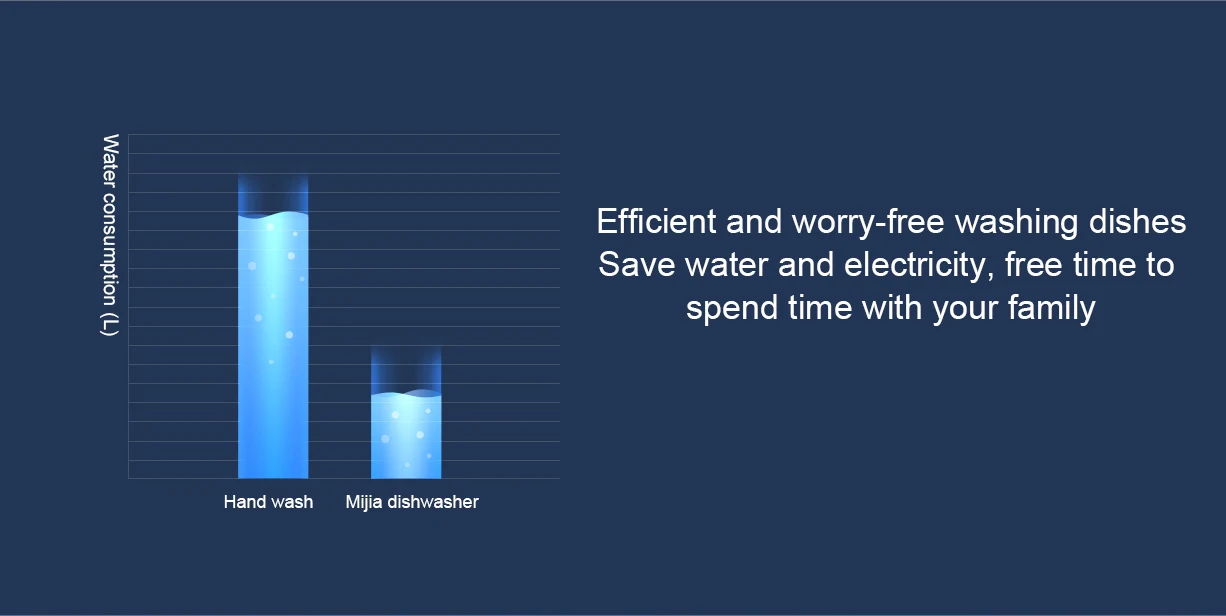 Water consumption (L)

Hand wash

Mijia dishwasher

Efficient and worry-free washing dishes
Save water and electricity, free time to spend time with your family